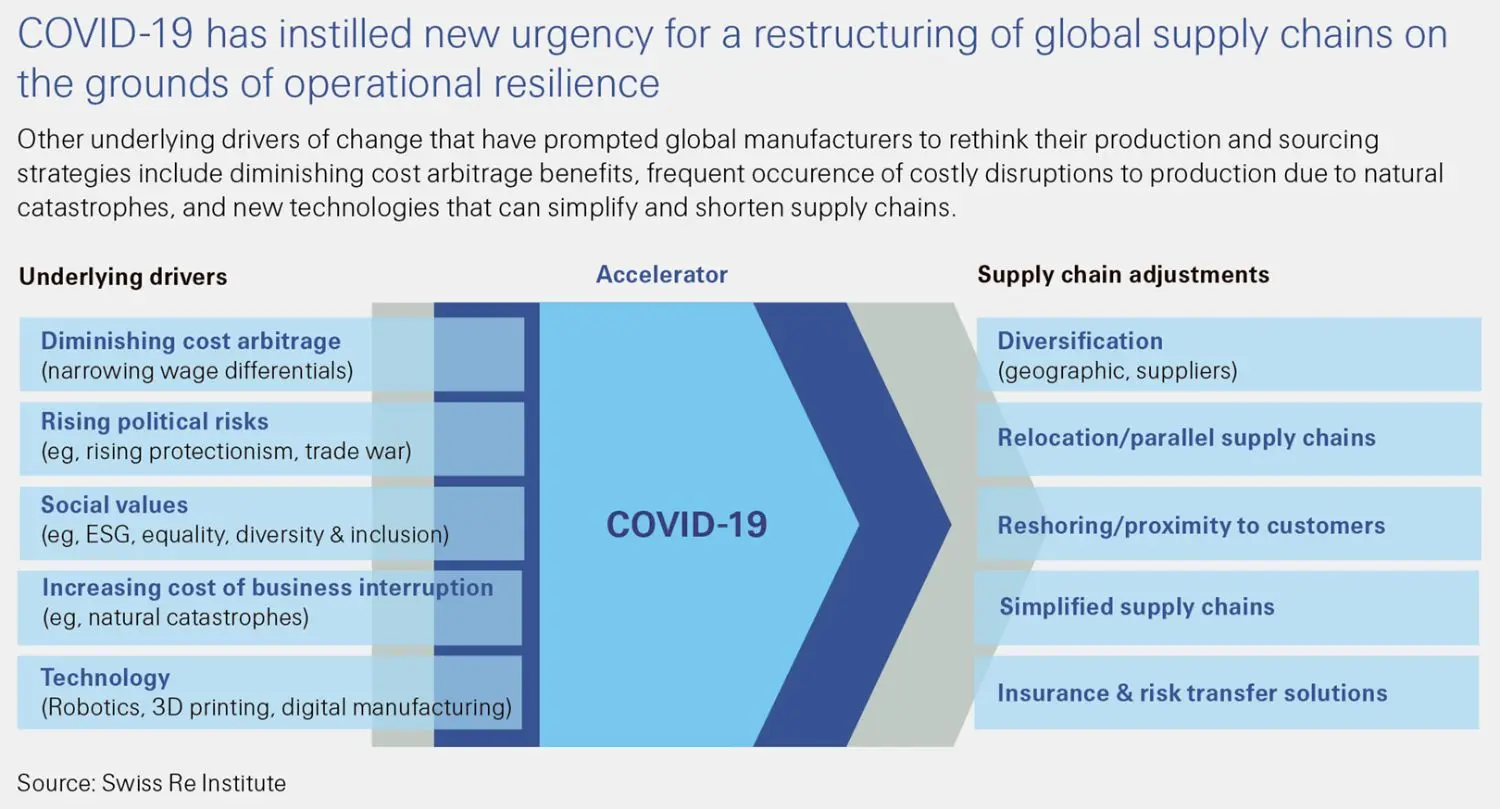 COVID-19 has instilled new urgency for a restructuring of global supply chains on the grounds of operational resilience

Other underlying drivers of change that have prompted global manufacturers to rethink their production and sourcing strategies include diminishing cost arbitrage benefits, frequent occurence of costly disruptions to production due to natural catastrophes, and new technologies that can simplify and shorten supply chains.

Underlying drivers

Diminishing cost arbitrage
(narrowing wage differentials)

Rising political risks
(eg, rising protectionism, trade war)

Social values
(eg, ESG, equality, diversity & inclusion)

Increasing cost of business interruption
(eg, natural catastrophes)

Technology
(Robotics, 3D printing, digital manufacturing)

Accelerator

COVID-19

Supply chain adjustments

Diversification
(geographic, suppliers)

Relocation/parallel supply chains

Reshoring/proximity to customers

Simplified supply chains

Insurance & risk transfer solutions

Source: Swiss Re Institute